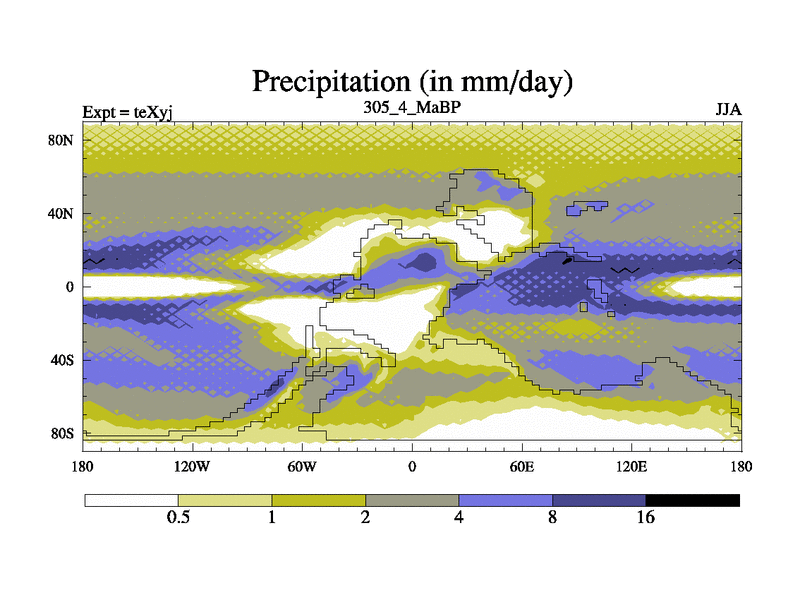 Precipitation (in mm/day)

Expt = teXyj

305_4_MaBP

JJA

80N

40N

0

40S

80S

180

120W

60W

0

60E

120E

180

0.5

1

2

4

8

16